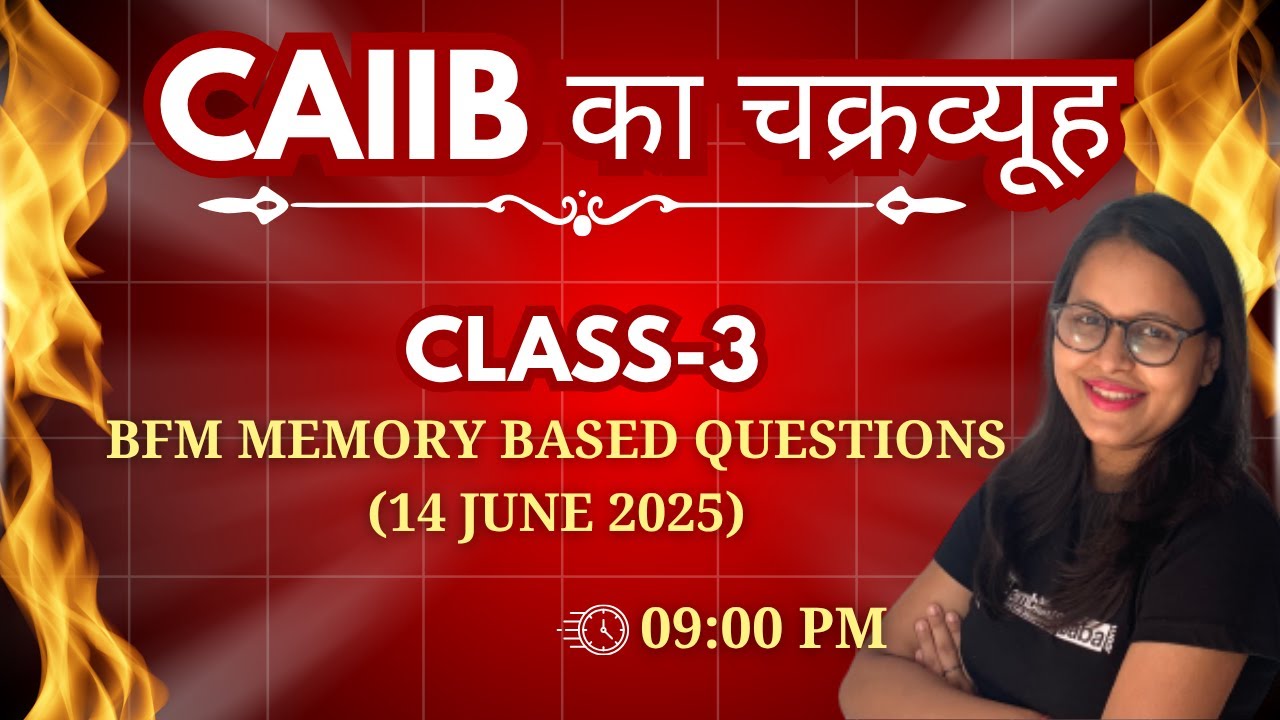 CAIIB का चक्रव्यूह

CLASS-3

BFM MEMORY BASED QUESTIONS (14 JUNE 2025)

09:00 PM